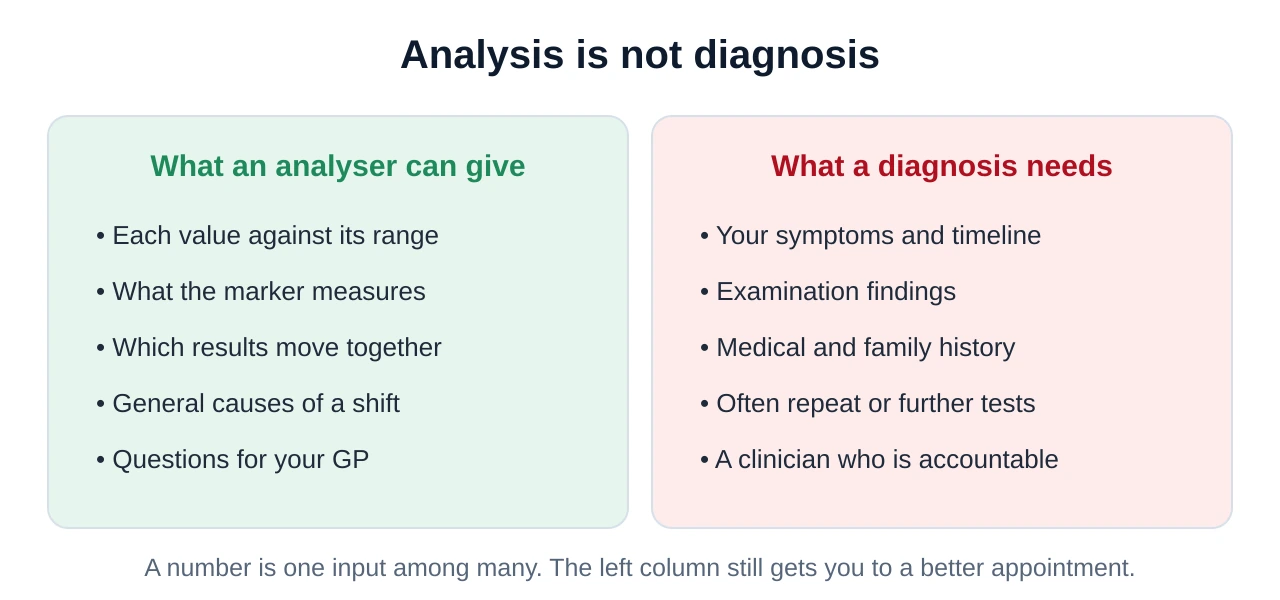 Analysis is not diagnosis

What an analyser can give

• Each value against its range
• What the marker measures
• Which results move together
• General causes of a shift
• Questions for your GP

What a diagnosis needs

• Your symptoms and timeline
• Examination findings
• Medical and family history
• Often repeat or further tests
• A clinician who is accountable

A number is one input among many. The left column still gets you to a better appointment.